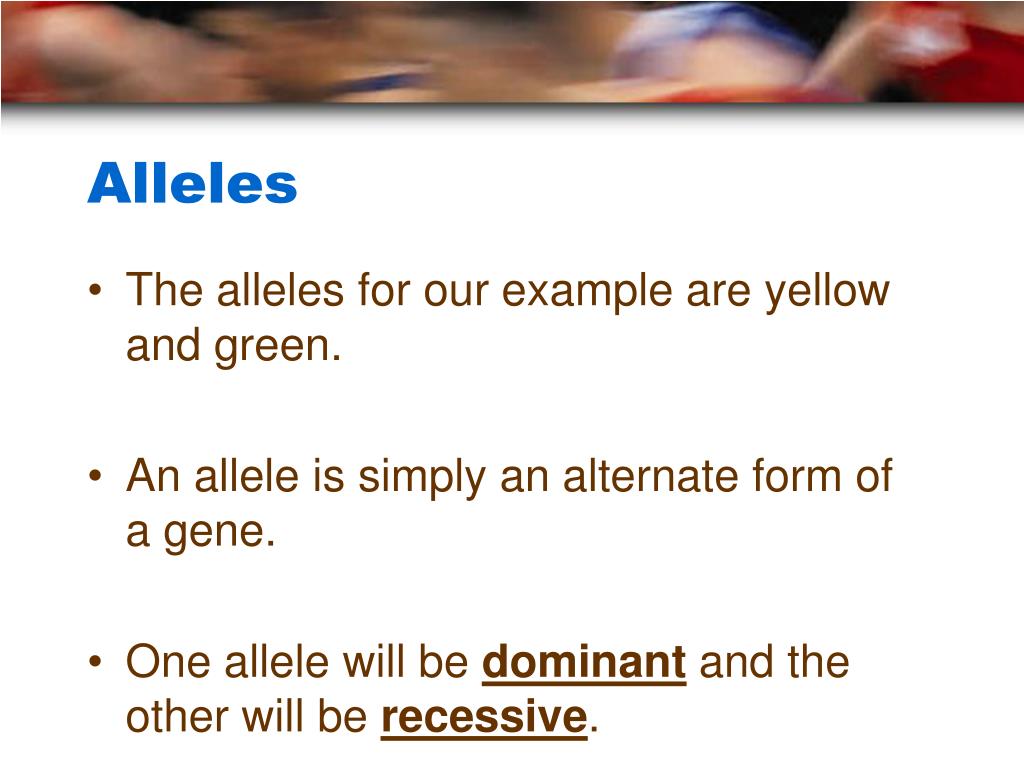 Alleles

• The alleles for our example are yellow and green.

• An allele is simply an alternate form of a gene.

• One allele will be dominant and the other will be recessive.